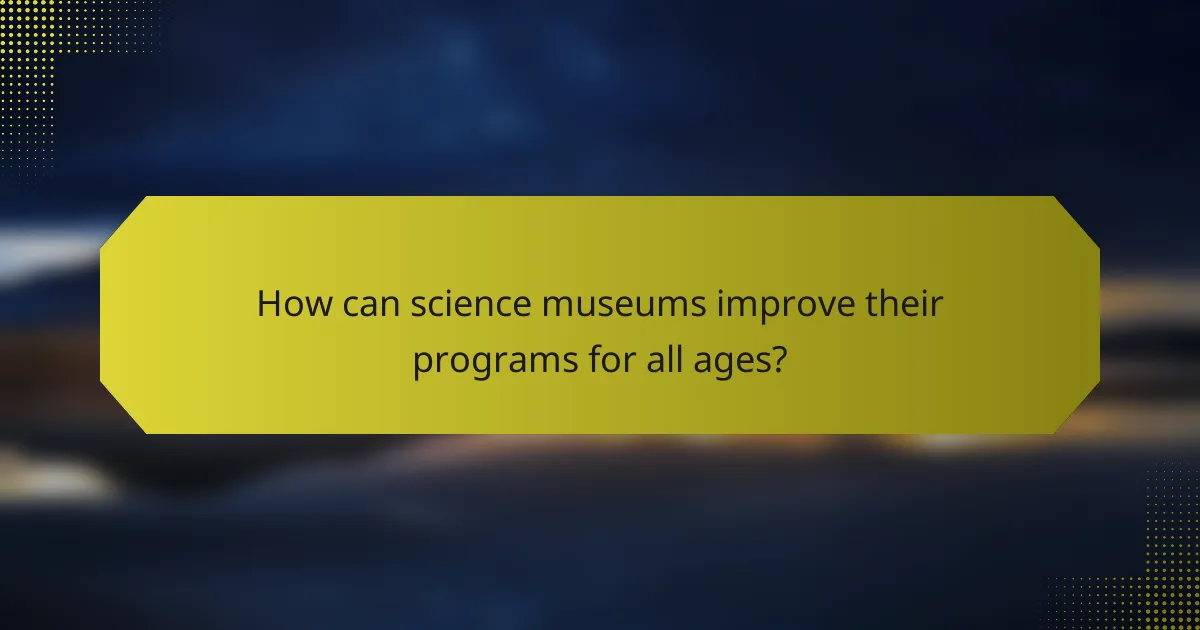 How can science museums improve their programs for all ages?